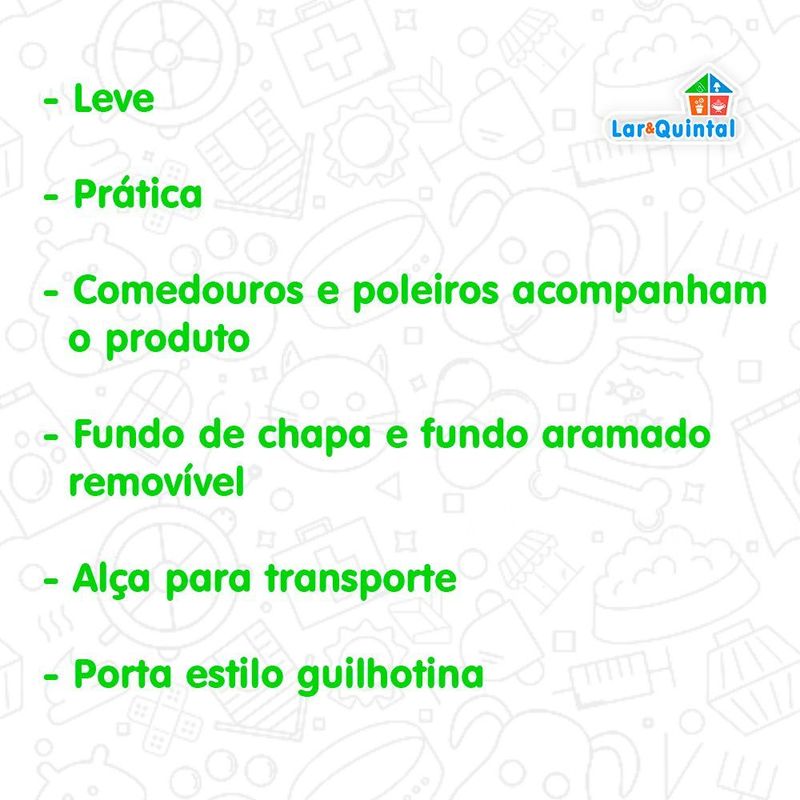 Lar&Quintal

- Leve

- Prática

- Comedouros e poleiros acompanham o produto

- Fundo de chapa e fundo aramado removível

- Alça para transporte

- Porta estilo guilhotina